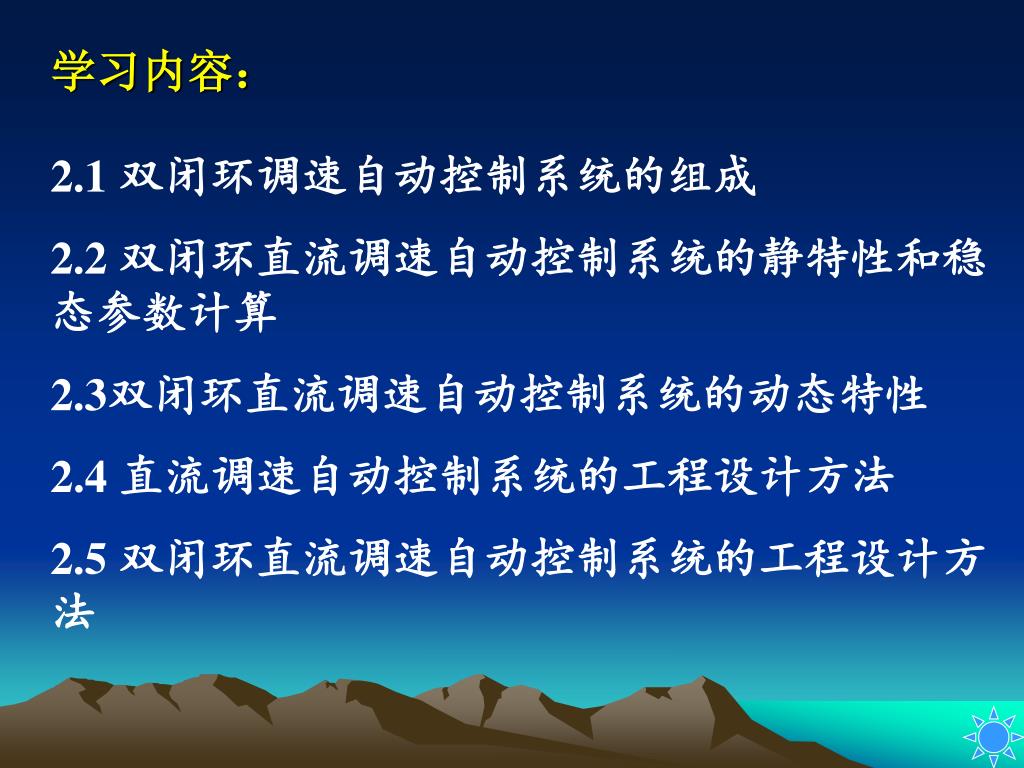 学习内容：

2.1 双闭环调速自动控制系统的组成

2.2 双闭环直流调速自动控制系统的静特性和稳态参数计算

2.3双闭环直流调速自动控制系统的动态特性

2.4 直流调速自动控制系统的工程设计方法

2.5 双闭环直流调速自动控制系统的工程设计方法